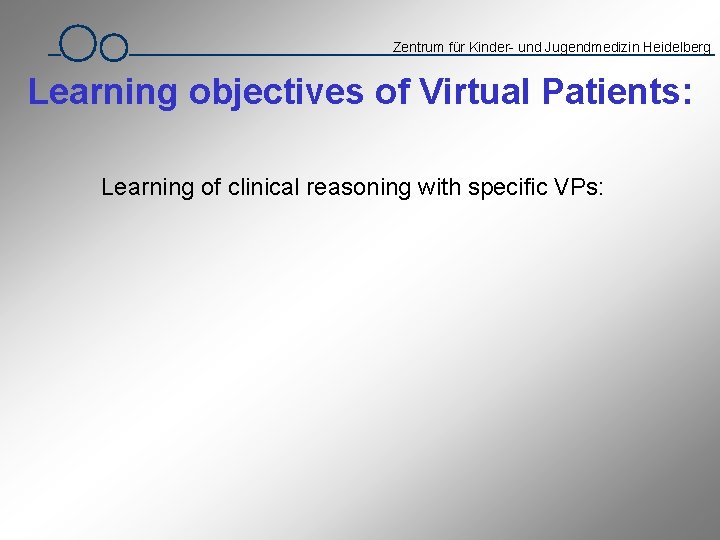 Zentrum für Kinder- und Jugendmedizin Heidelberg

Learning objectives of Virtual Patients:

Learning of clinical reasoning with specific VPs: